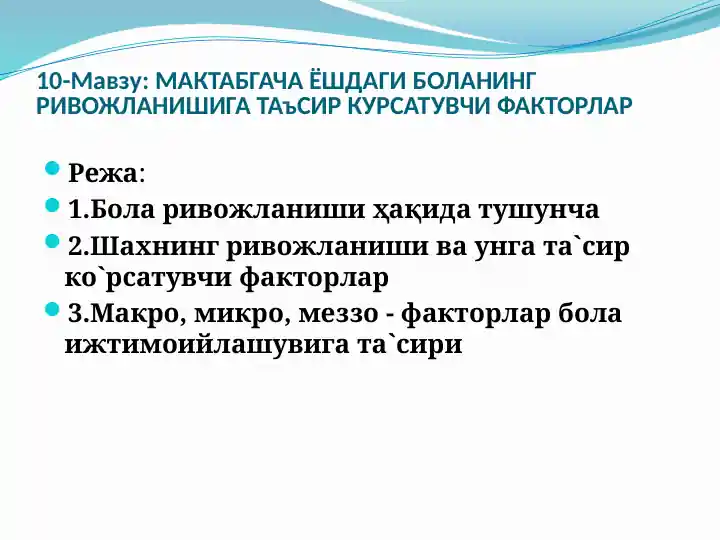 10-Мавзу: МАКТАБГАЧА ЁШДАГИ БОЛАНИНГ РИВОЖЛАНИШИГА ТАъСИР КУРСАТУВЧИ ФАКТОРЛАР

Режа:

1.Бола ривожланиши ҳақида тушунча

2.Шахнинг ривожланиши ва унга та`сир ко`рсатувчи факторлар

3.Макро, микро, меззо - факторлар бола ижтимоийлашувига та`сири